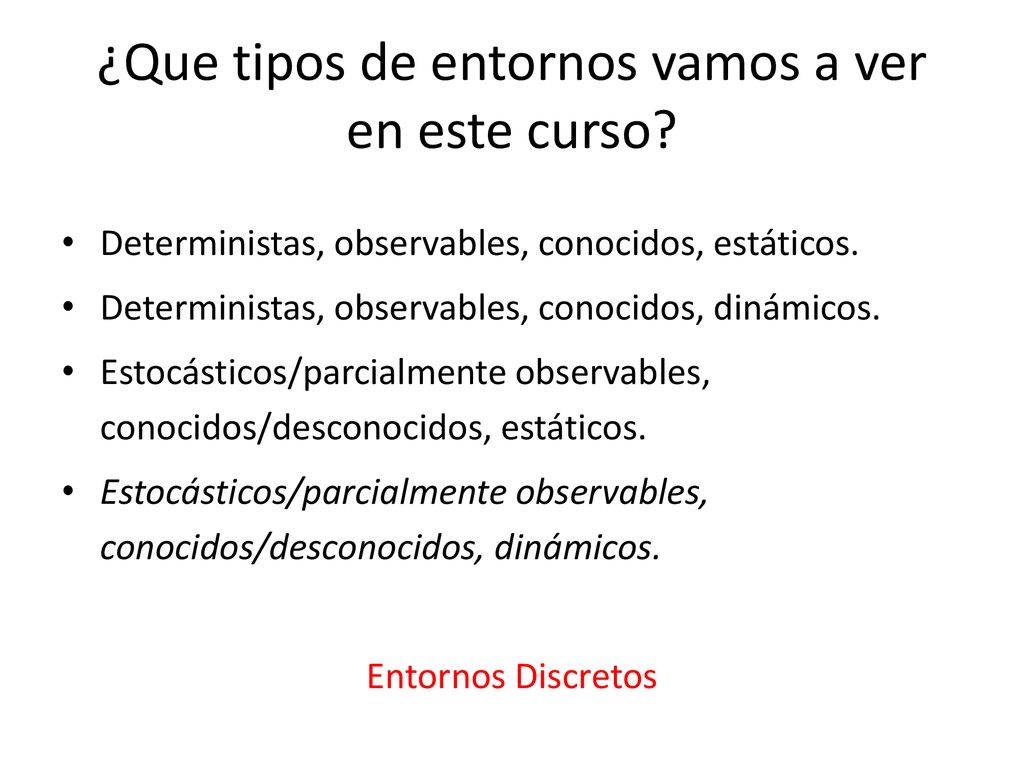 ¿Que tipos de entornos vamos a ver en este curso?

• Deterministas, observables, conocidos, estáticos.
• Deterministas, observables, conocidos, dinámicos.
• Estocásticos/parcialmente observables, conocidos/desconocidos, estáticos.
• Estocásticos/parcialmente observables, conocidos/desconocidos, dinámicos.

Entornos Discretos